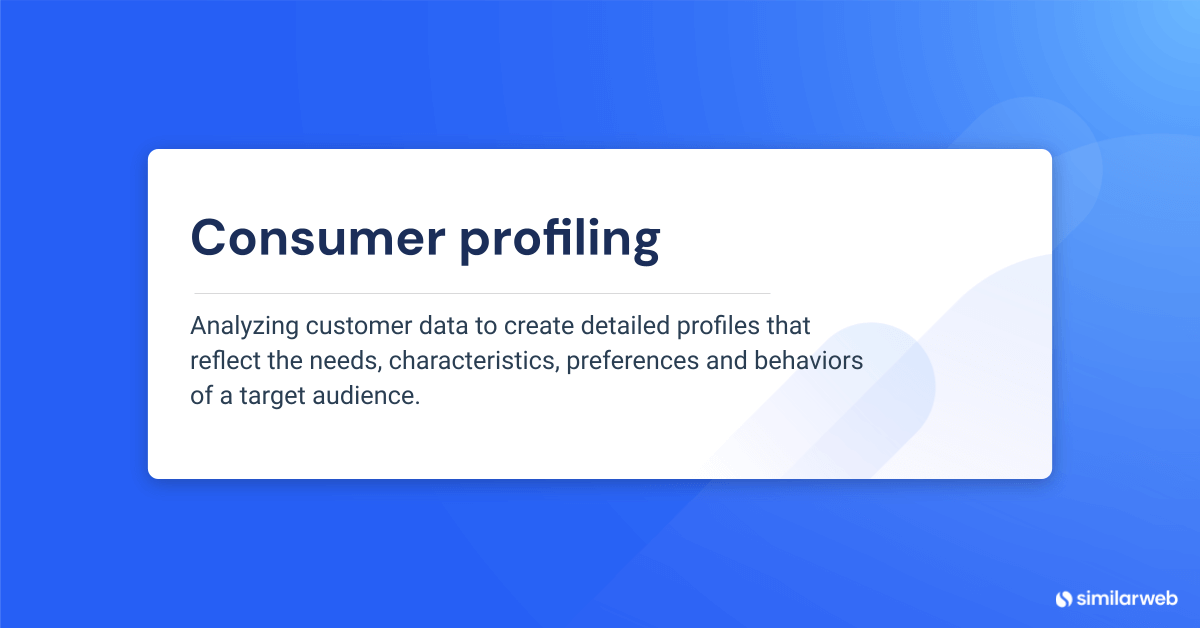 Consumer profiling

Analyzing customer data to create detailed profiles that reflect the needs, characteristics, preferences and behaviors of a target audience.

similarweb